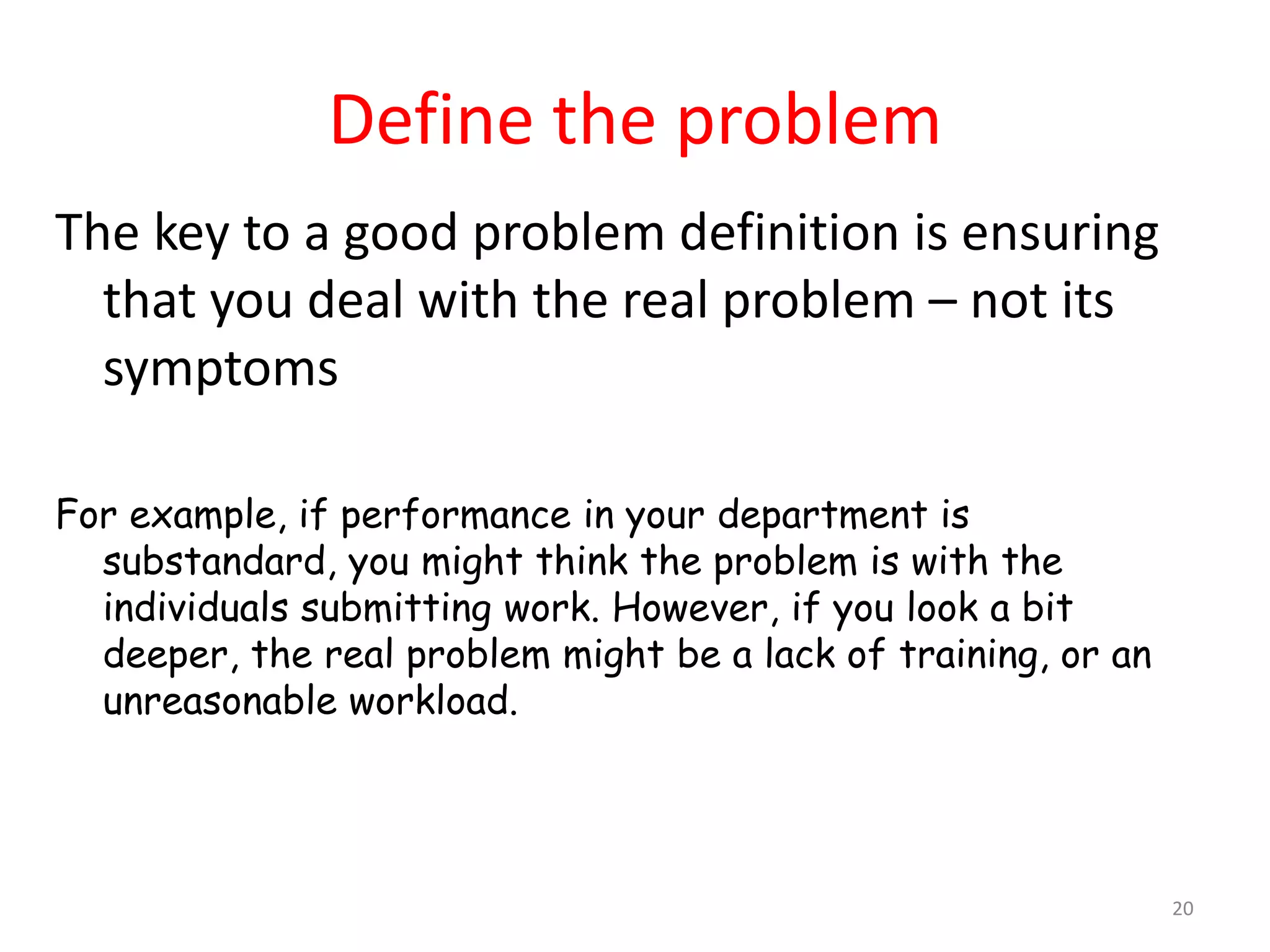 Define the problem

The key to a good problem definition is ensuring that you deal with the real problem – not its symptoms

For example, if performance in your department is substandard, you might think the problem is with the individuals submitting work. However, if you look a bit deeper, the real problem might be a lack of training, or an unreasonable workload.

20